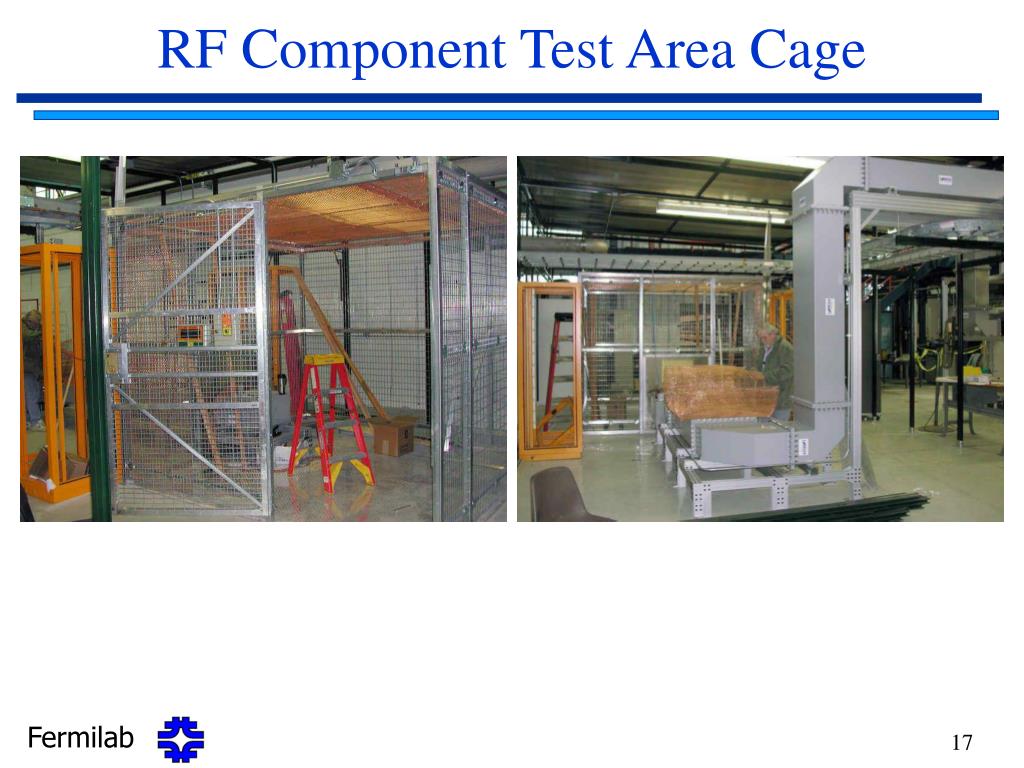 RF Component Test Area Cage

Fermilab

17